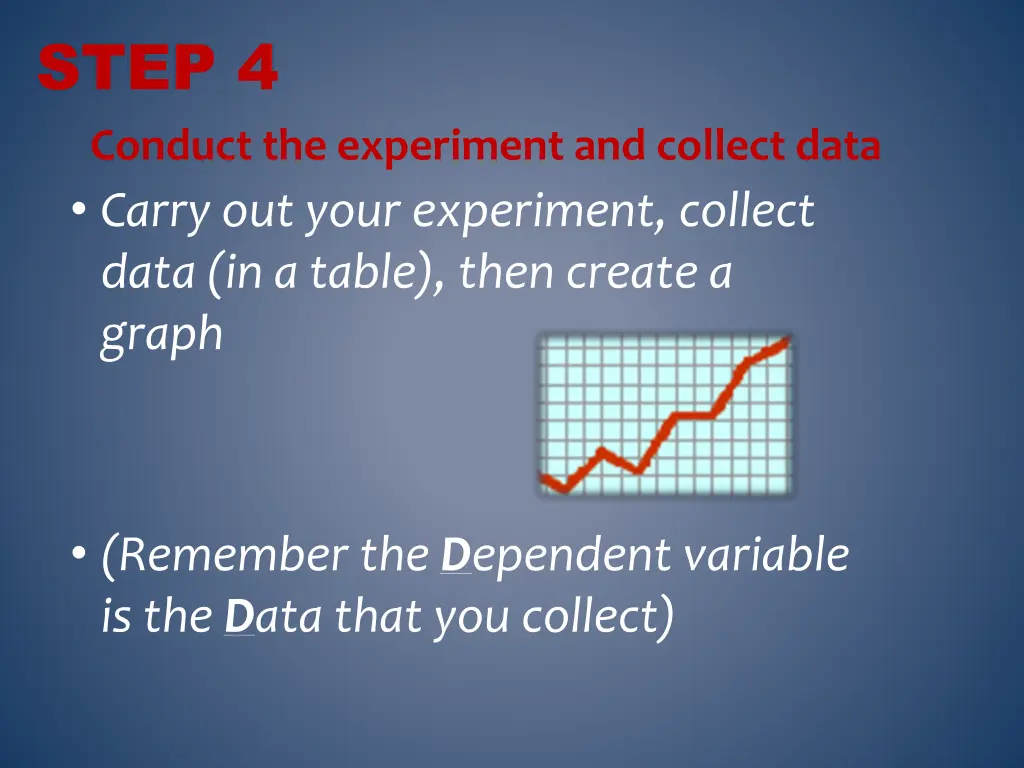 STEP 4

Conduct the experiment and collect data

• Carry out your experiment, collect data (in a table), then create a graph

• (Remember the Dependent variable is the Data that you collect)